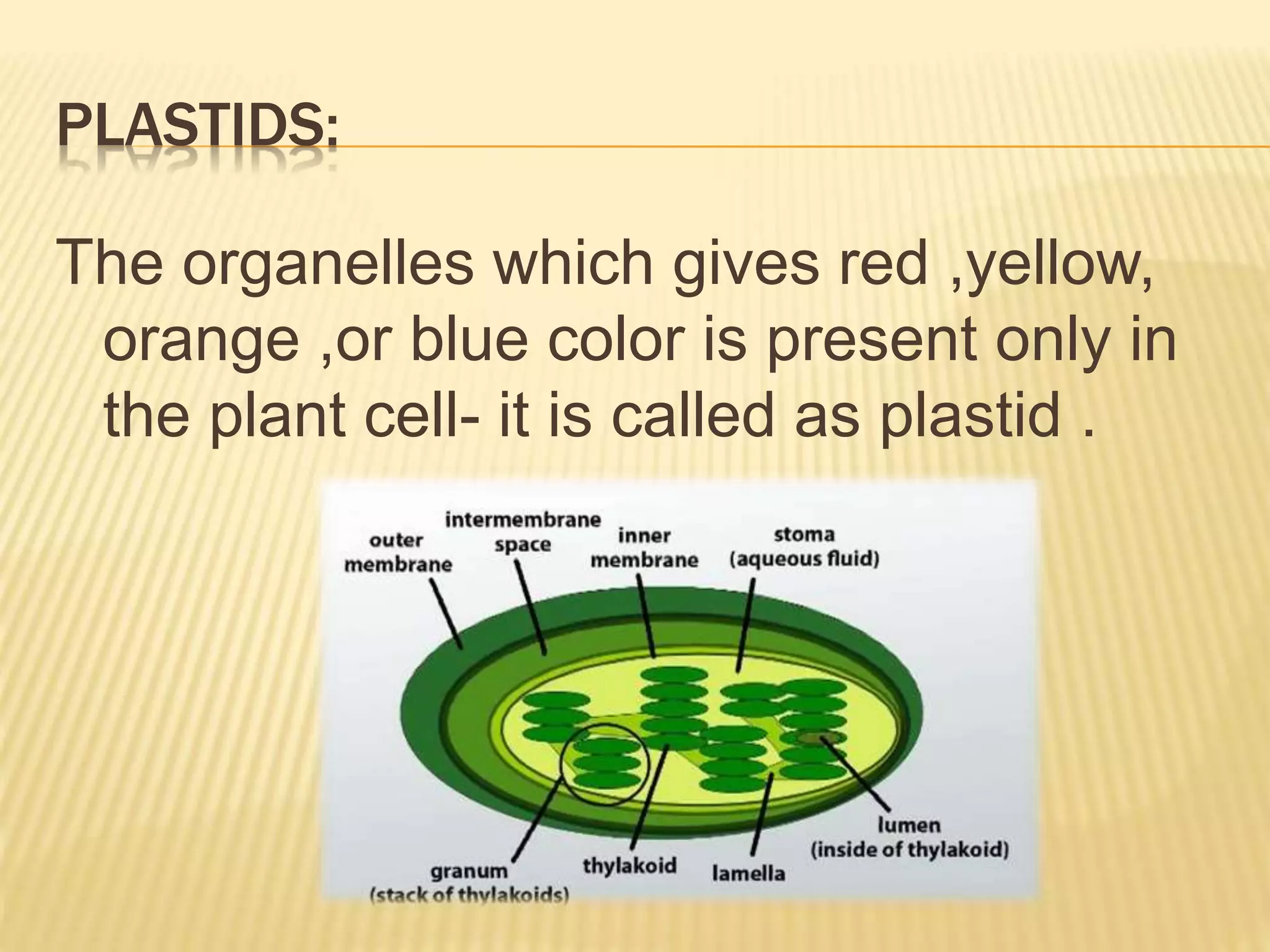 PLASTIDS:

The organelles which gives red ,yellow, orange ,or blue color is present only in the plant cell- it is called as plastid .

outer membrane
intermembrane space
inner membrane
stoma (aqueous fluid)
granum (stack of thylakoids)
thylakoid
lamella
lumen (inside of thylakoid)